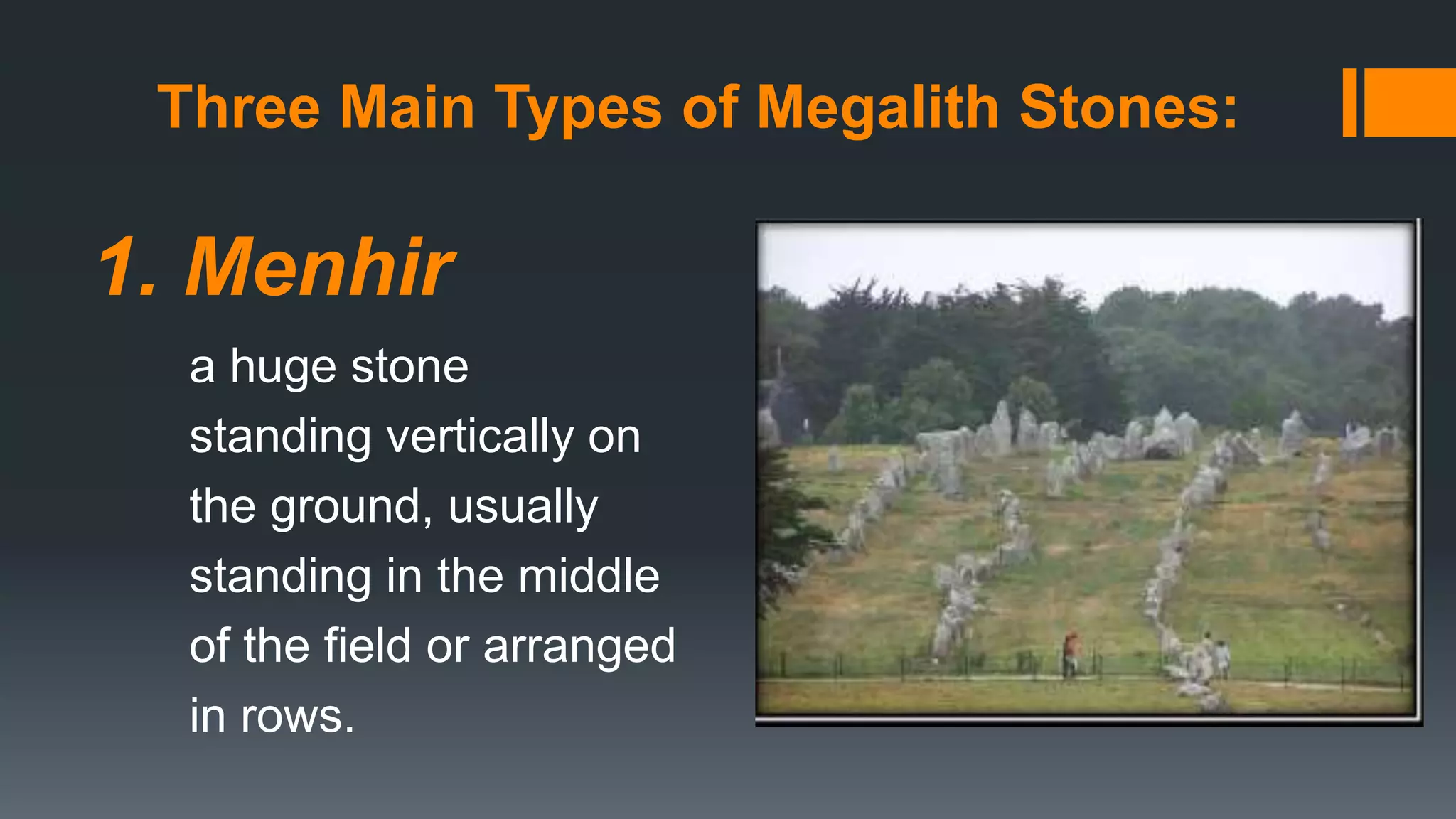 Three Main Types of Megalith Stones:

1. Menhir

a huge stone standing vertically on the ground, usually standing in the middle of the field or arranged in rows.